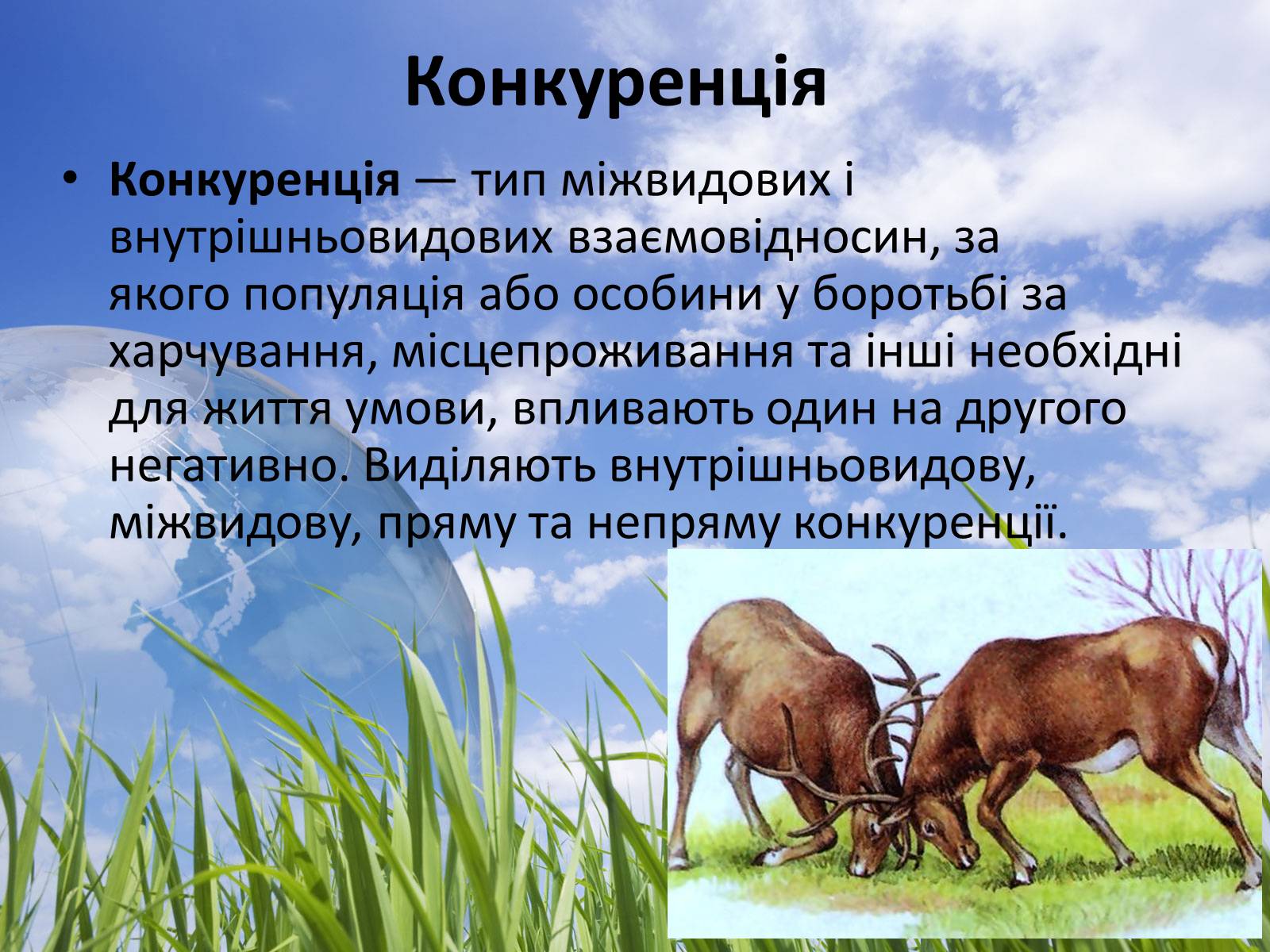 Конкуренція

• Конкуренція — тип міжвидових і внутрішньовидових взаємовідносин, за якого популяція або особини у боротьбі за харчування, місцепроживання та інші необхідні для життя умови, впливають один на другого негативно. Виділяють внутрішньовидову, міжвидову, пряму та непряму конкуренції.